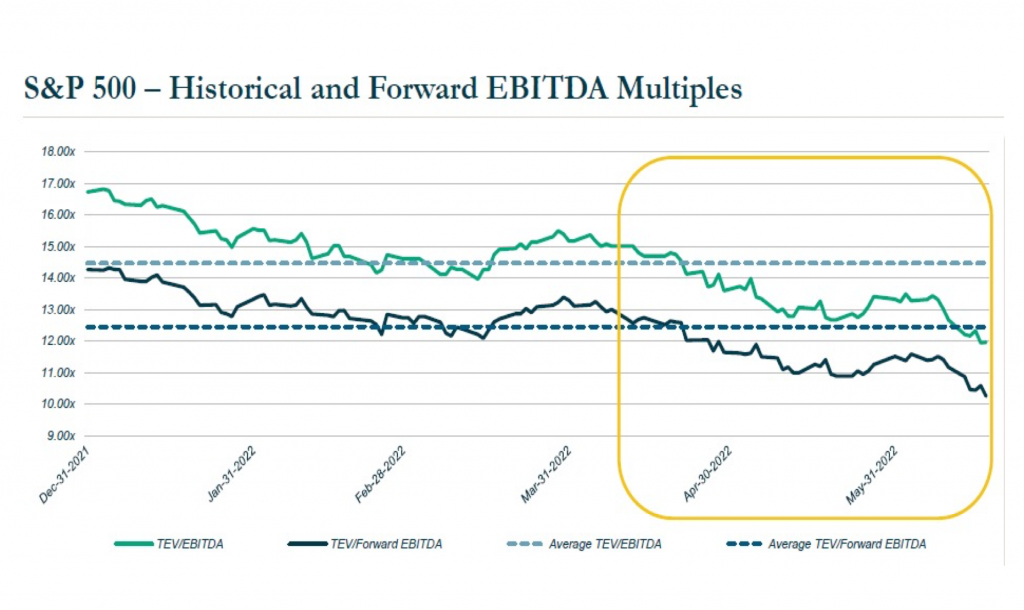 S&P 500 – Historical and Forward EBITDA Multiples

18.00x
17.00x
16.00x
15.00x
14.00x
13.00x
12.00x
11.00x
10.00x
9.00x

Dec-31-2021
Jan-31-2022
Feb-28-2022
Mar-31-2022
Apr-30-2022
May-31-2022

TEV/EBITDA
TEV/Forward EBITDA
Average TEV/EBITDA
Average TEV/Forward EBITDA